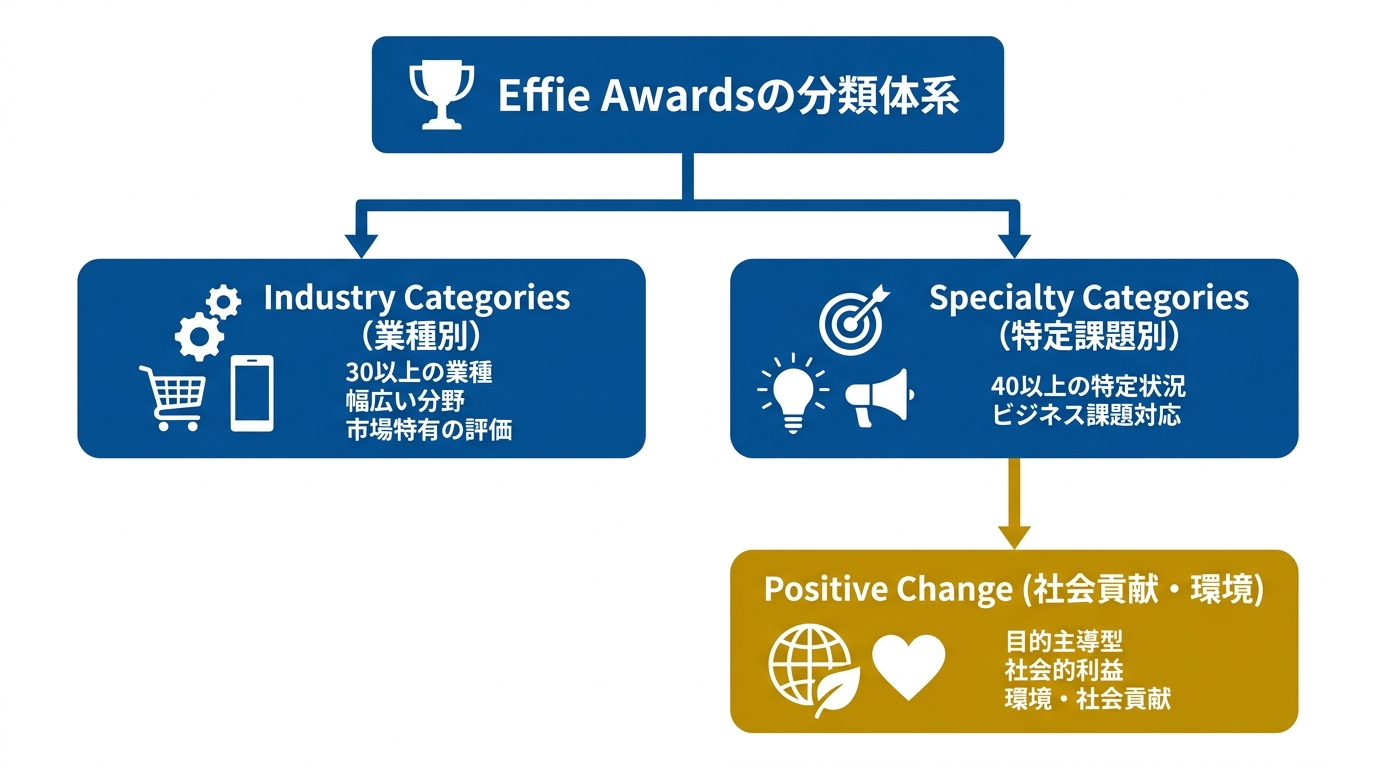 Effie Awardsの分類体系

Industry Categories
（業種別）
30以上の業種
幅広い分野
市場特有の評価

Specialty Categories
（特定課題別）
40以上の特定状況
ビジネス課題対応

Positive Change (社会貢献・環境)
目的主導型
社会的利益
環境・社会貢献